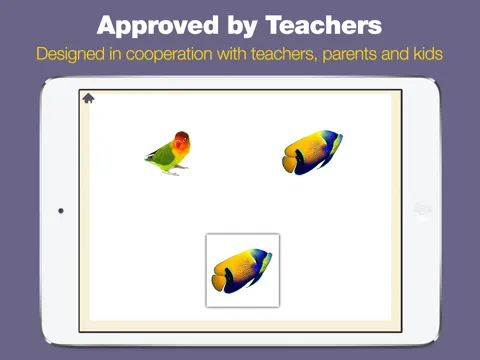 Approved by Teachers
Designed in cooperation with teachers, parents and kids